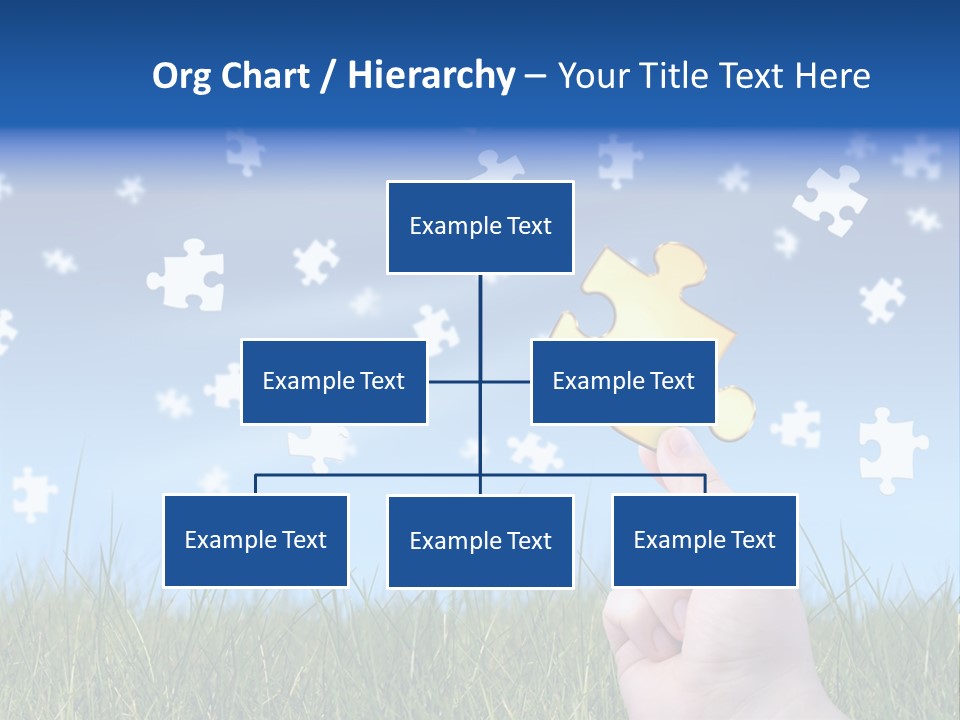 Org Chart / Hierarchy – Your Title Text Here

Example Text

Example Text

Example Text

Example Text

Example Text

Example Text